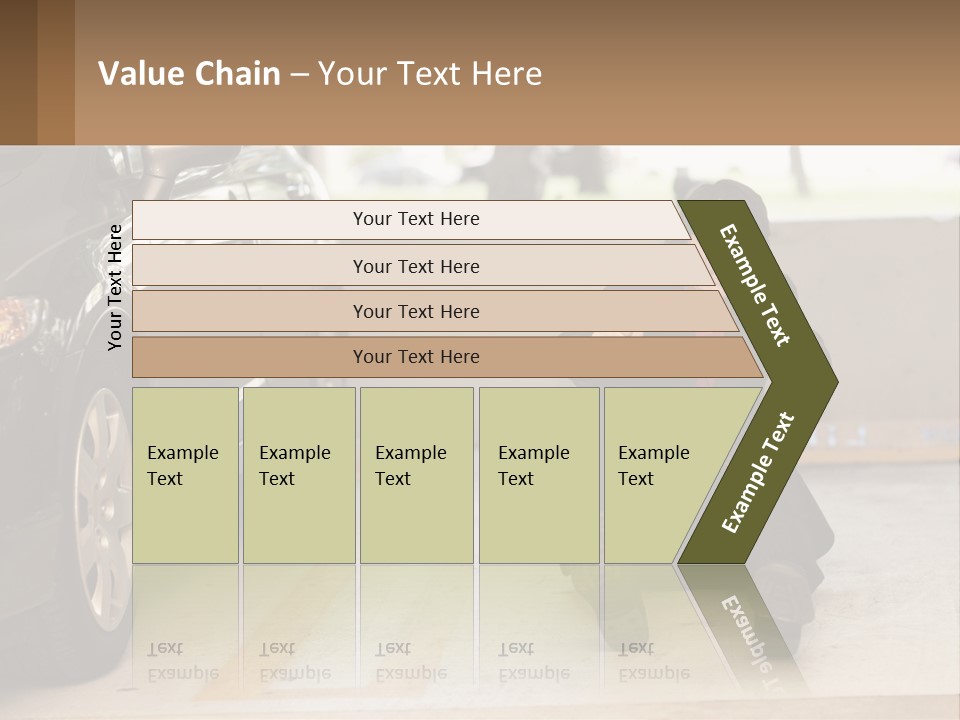 Value Chain – Your Text Here

Your Text Here

Your Text Here

Your Text Here

Your Text Here

Your Text Here

Example Text

Example Text

Example Text

Example Text

Example Text

Example Text

Example Text